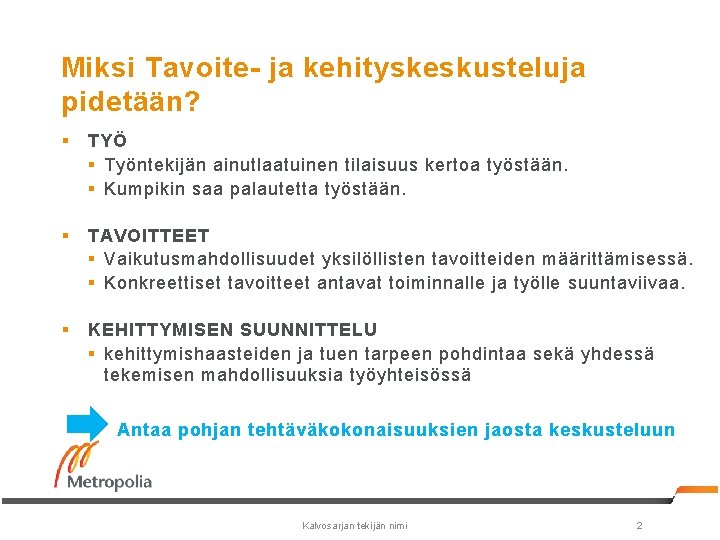 Miksi Tavoite- ja kehityskeskusteluja pidetään?

▪ TYÖ
▪ Työntekijän ainutlaatuinen tilaisuus kertoa työstään.
▪ Kumpikin saa palautetta työstään.

▪ TAVOITTEET
▪ Vaikutusmahdollisuudet yksilöllisten tavoitteiden määrittämisessä.
▪ Konkreettiset tavoitteet antavat toiminnalle ja työlle suuntaviivaa.

▪ KEHITTYMISEN SUUNNITTELU
▪ kehittymishaasteiden ja tuen tarpeen pohdintaa sekä yhdessä tekemisen mahdollisuuksia työyhteisössä

Antaa pohjan tehtäväkokonaisuuksien jaosta keskusteluun

Metropolia

Kalvosarjan tekijän nimi

2